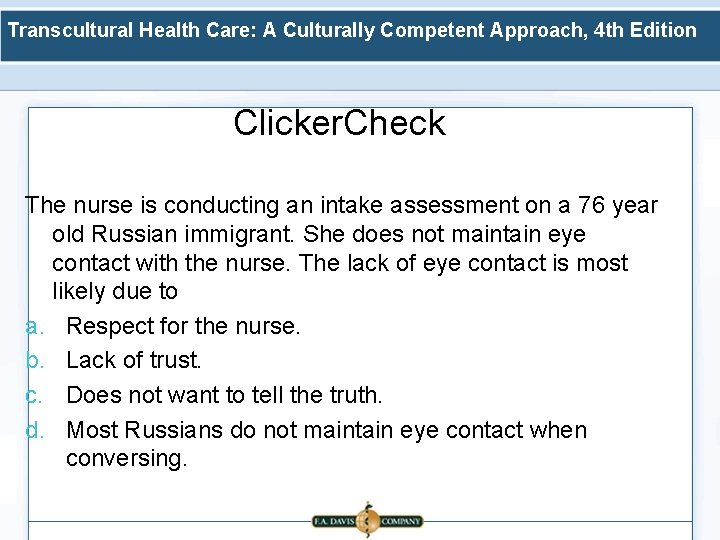 Transcultural Health Care: A Culturally Competent Approach, 4th Edition

ClickerCheck

The nurse is conducting an intake assessment on a 76 year old Russian immigrant. She does not maintain eye contact with the nurse. The lack of eye contact is most likely due to

a. Respect for the nurse.
b. Lack of trust.
c. Does not want to tell the truth.
d. Most Russians do not maintain eye contact when conversing.

F.A. DAVIS COMPANY